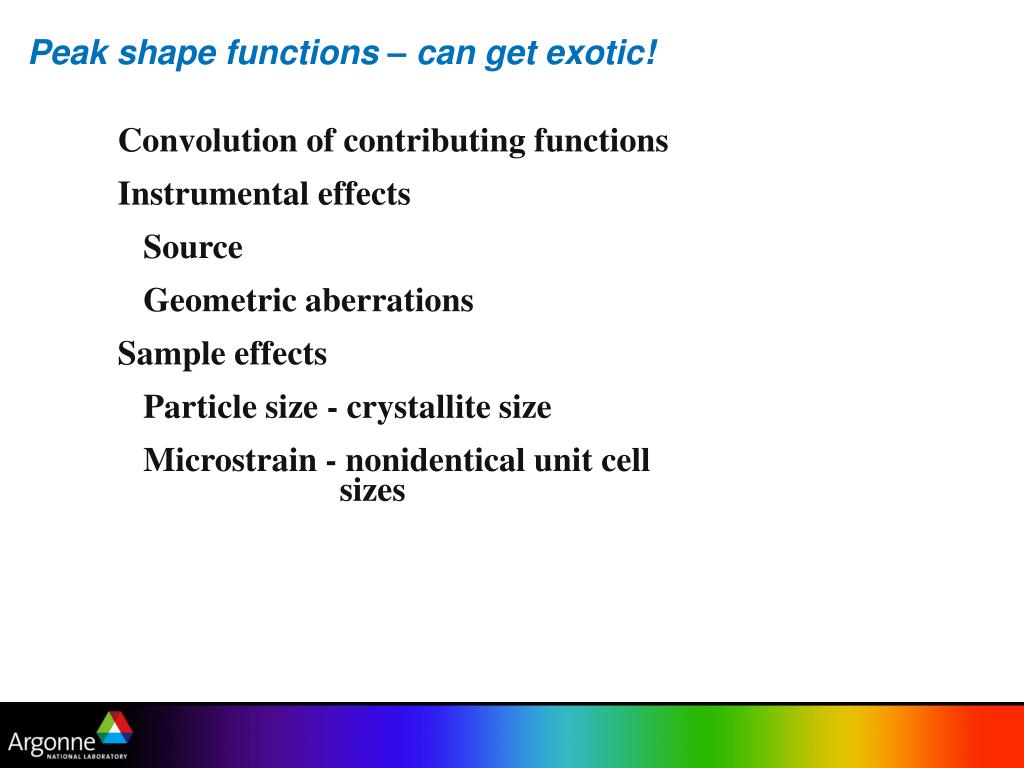 Peak shape functions – can get exotic!

Convolution of contributing functions

Instrumental effects

Source

Geometric aberrations

Sample effects

Particle size - crystallite size

Microstrain - nonidentical unit cell sizes

Argonne
NATIONAL LABORATORY